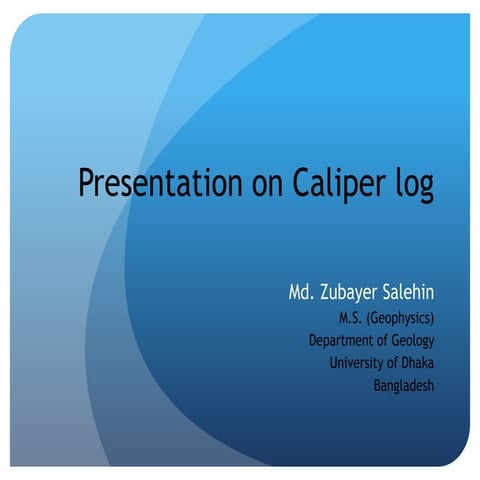 Presentation on Caliper log

Md. Zubayer Salehin
M.S. (Geophysics)
Department of Geology
University of Dhaka
Bangladesh